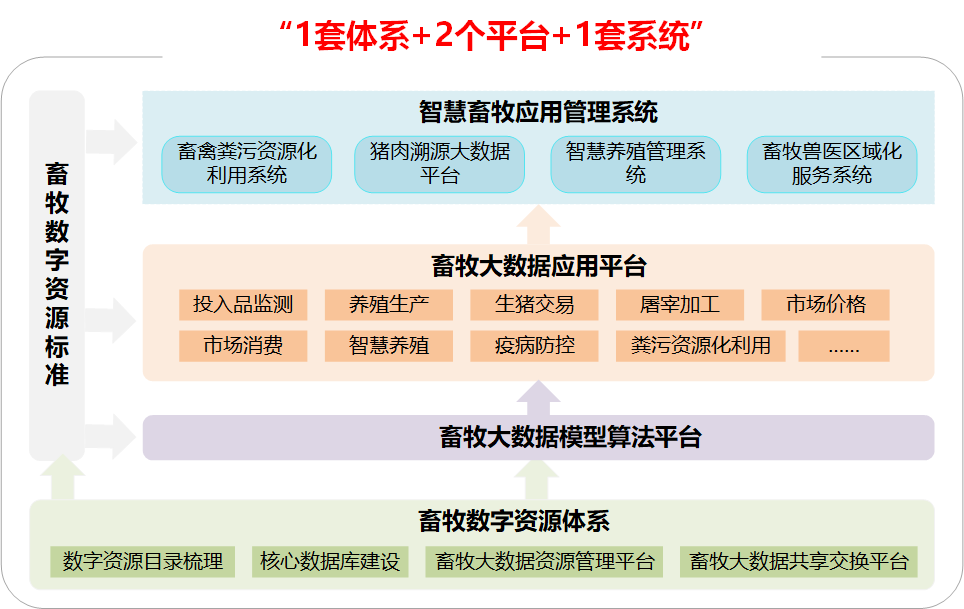 “1套体系+2个平台+1套系统”

畜牧数字资源标准

智慧畜牧应用管理系统

畜禽粪污资源化利用系统

猪肉溯源大数据平台

智慧养殖管理系统

畜牧兽医区域化服务系统

畜牧大数据应用平台

投入品监测

养殖生产

生猪交易

屠宰加工

市场价格

市场消费

智慧养殖

疫病防控

粪污资源化利用

......

畜牧大数据模型算法平台

畜牧数字资源体系

数字资源目录梳理

核心数据库建设

畜牧大数据资源管理平台

畜牧大数据共享交换平台